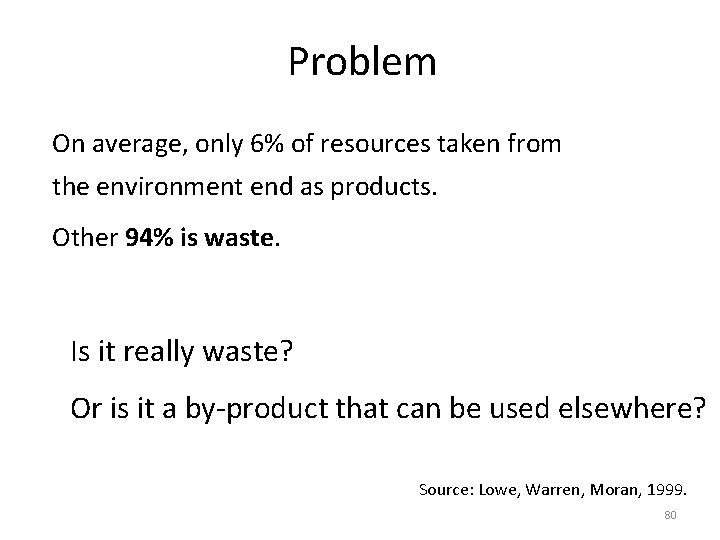 Problem

On average, only 6% of resources taken from the environment end as products.

Other 94% is waste.

Is it really waste?

Or is it a by-product that can be used elsewhere?

Source: Lowe, Warren, Moran, 1999.

80